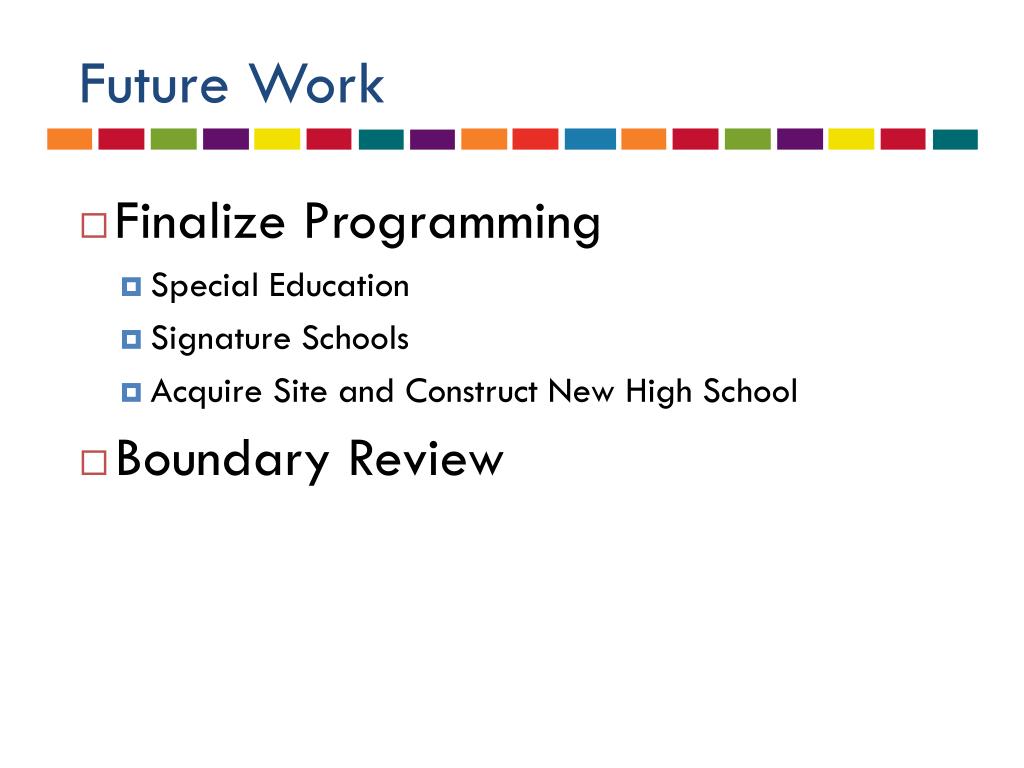 Future Work

Finalize Programming

Special Education

Signature Schools

Acquire Site and Construct New High School

Boundary Review